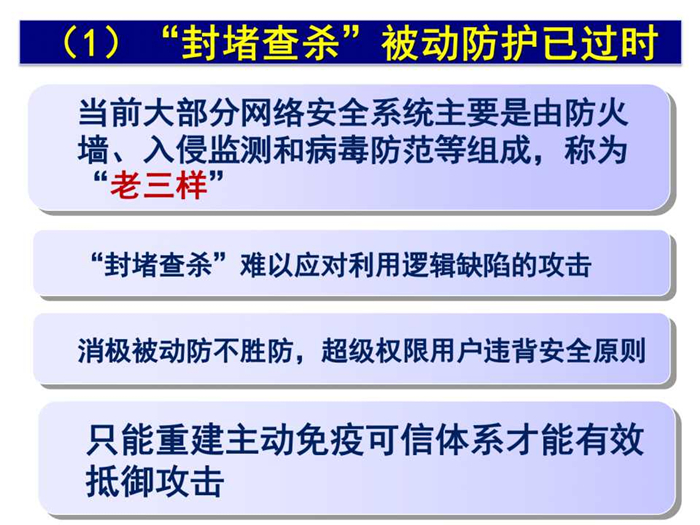 （1）“封堵查杀”被动防护已过时

当前大部分网络安全系统主要是由防火墙、入侵监测和病毒防范等组成，称为“老三样”

“封堵查杀”难以应对利用逻辑缺陷的攻击

消极被动防不胜防，超级权限用户违背安全原则

只能重建主动免疫可信体系才能有效抵御攻击